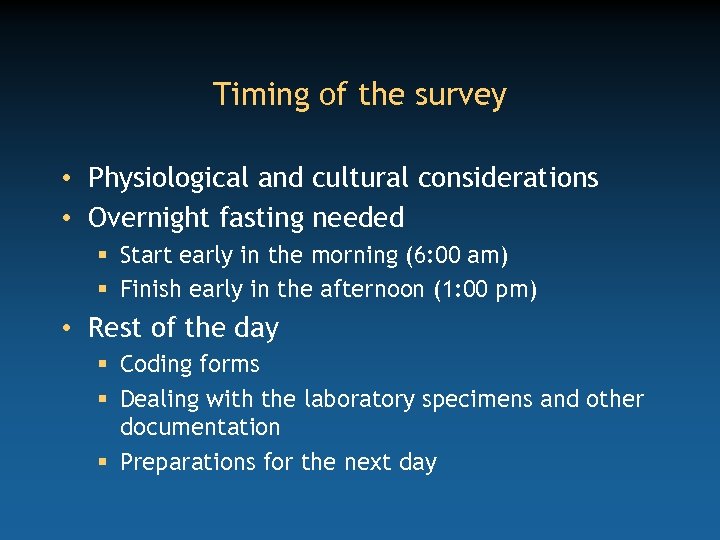 Timing of the survey

• Physiological and cultural considerations
• Overnight fasting needed
  ▪ Start early in the morning (6:00 am)
  ▪ Finish early in the afternoon (1:00 pm)
• Rest of the day
  ▪ Coding forms
  ▪ Dealing with the laboratory specimens and other documentation
  ▪ Preparations for the next day